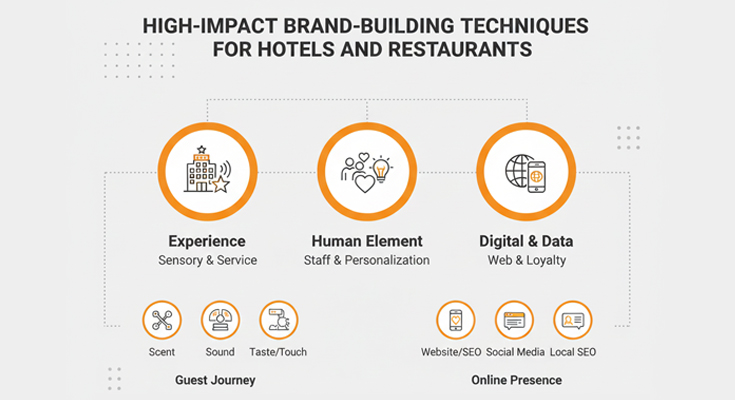 HIGH-IMPACT BRAND-BUILDING TECHNIQUES FOR HOTELS AND RESTAURANTS

Experience
Sensory & Service

Human Element
Staff & Personalization

Digital & Data
Web & Loyalty

Scent

Sound

Taste/Touch

Guest Journey

Website/SEO

Social Media

Local SEO

Online Presence